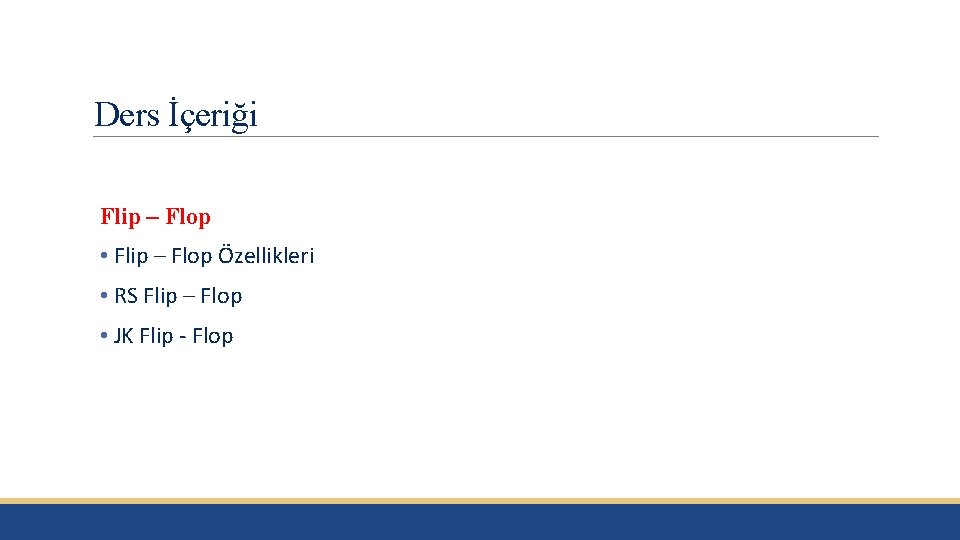 Ders İçeriği

Flip – Flop

• Flip – Flop Özellikleri

• RS Flip – Flop

• JK Flip - Flop